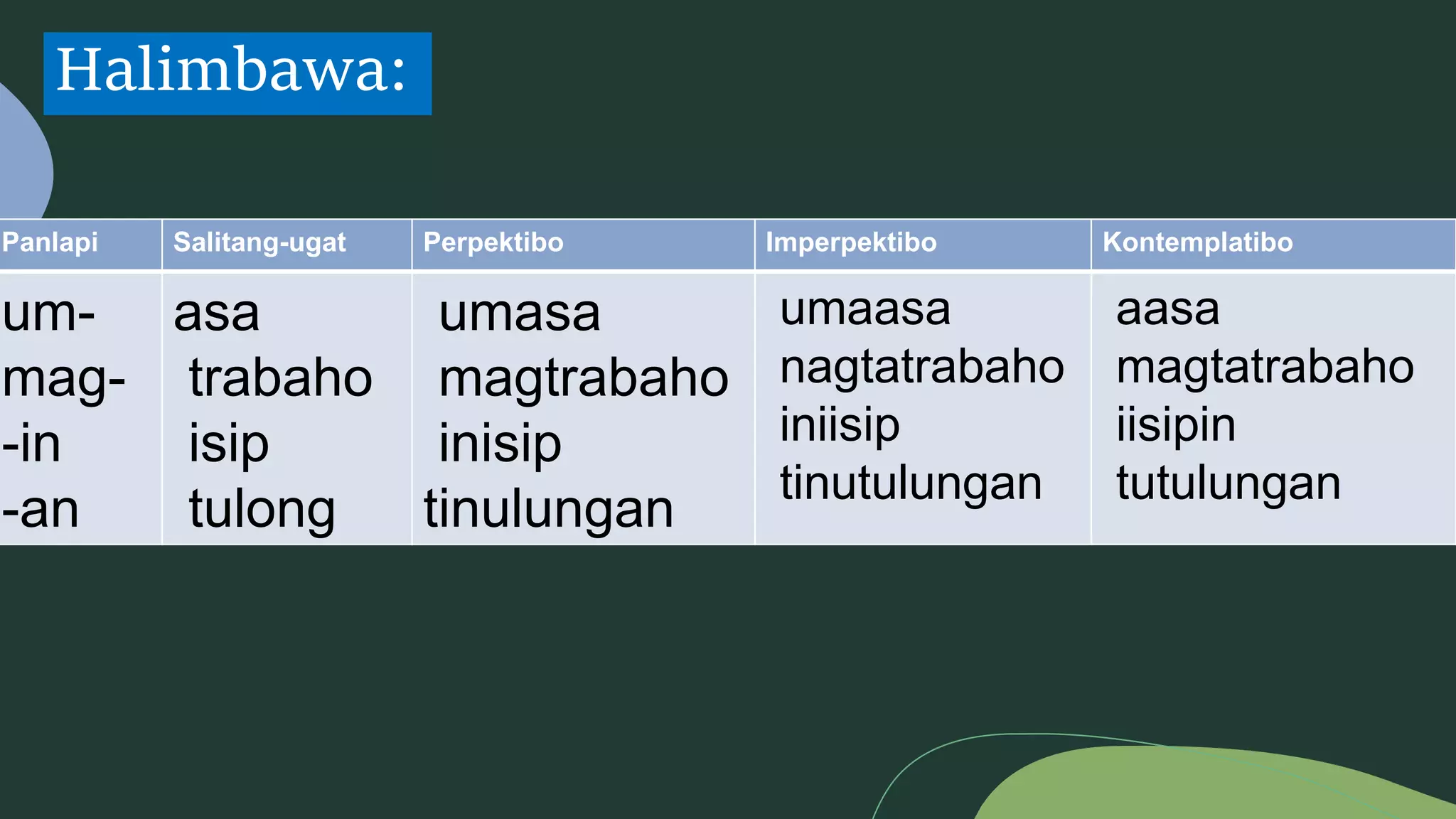 Halimbawa:

| Panlapi | Salitang-ugat | Perpektibo | Imperpektibo | Kontemplatibo |
|---|---|---|---|---|
| um- | asa | umasa | umaasa | aasa |
| mag- | trabaho | magtrabaho | nagtatrabaho | magtatrabaho |
| -in | isip | inisip | iniisip | iisipin |
| -an | tulong | tinulungan | tinutulungan | tutulungan |